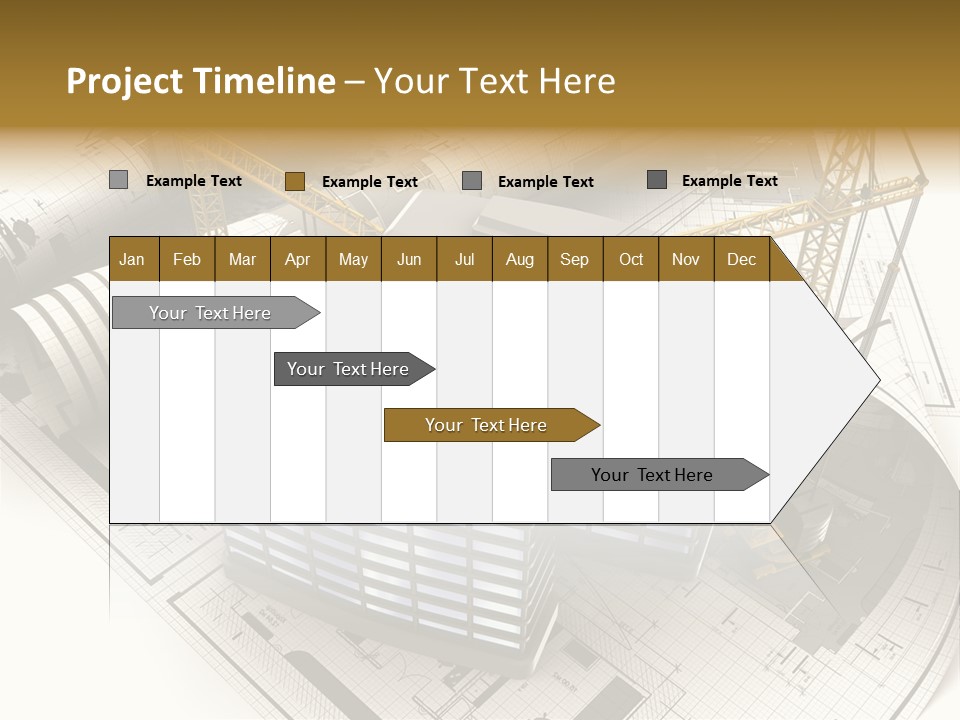 Project Timeline – Your Text Here

Example Text
Example Text
Example Text
Example Text

| Jan | Feb | Mar | Apr | May | Jun | Jul | Aug | Sep | Oct | Nov | Dec |
|---|---|---|---|---|---|---|---|---|---|---|---|

Your Text Here

Your Text Here

Your Text Here

Your Text Here